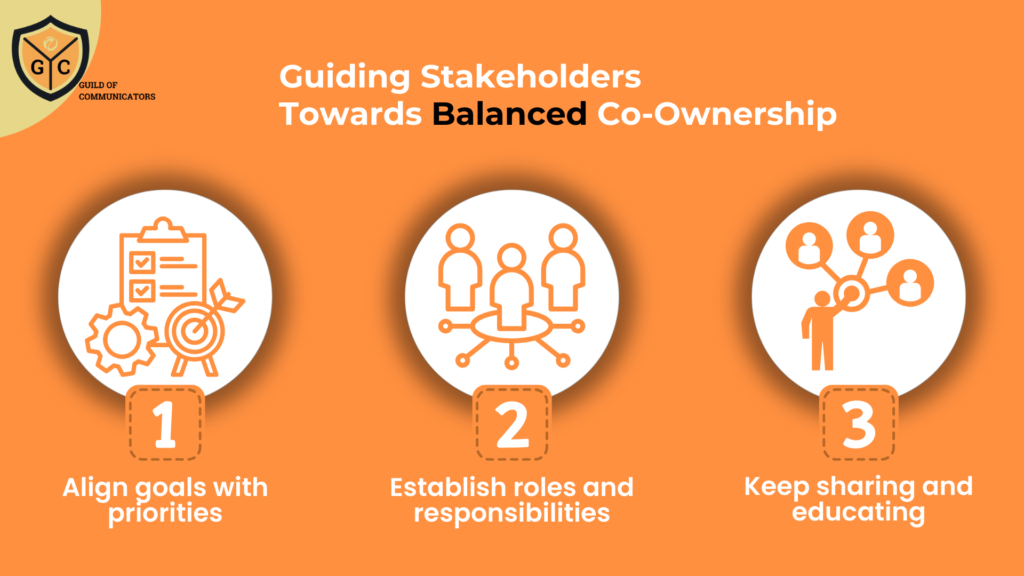 G C
GUILD OF COMMUNICATORS

Guiding Stakeholders Towards Balanced Co-Ownership

1
Align goals with priorities

2
Establish roles and responsibilities

3
Keep sharing and educating